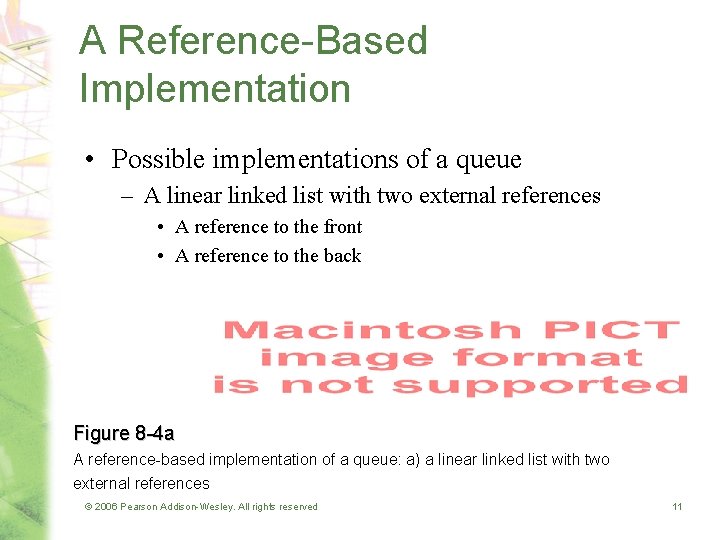 A Reference-Based Implementation

• Possible implementations of a queue
– A linear linked list with two external references
• A reference to the front
• A reference to the back

Macintosh PICT image format is not supported

Figure 8-4a
A reference-based implementation of a queue: a) a linear linked list with two external references

© 2006 Pearson Addison-Wesley. All rights reserved

11